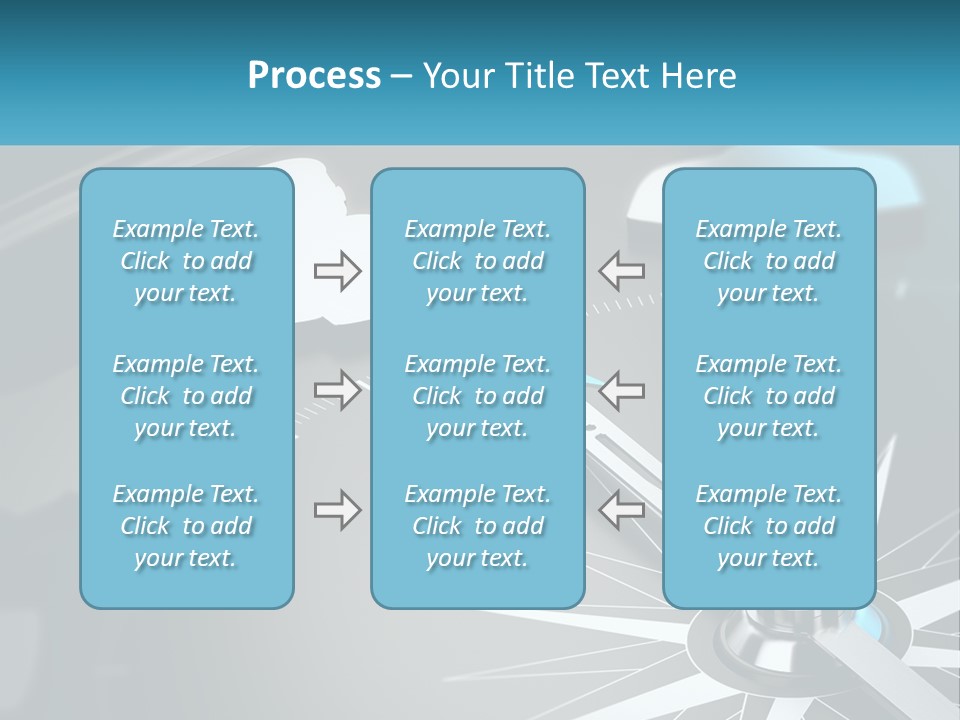 Process – Your Title Text Here

Example Text. Click to add your text.

Example Text. Click to add your text.

Example Text. Click to add your text.

Example Text. Click to add your text.

Example Text. Click to add your text.

Example Text. Click to add your text.

Example Text. Click to add your text.

Example Text. Click to add your text.

Example Text. Click to add your text.